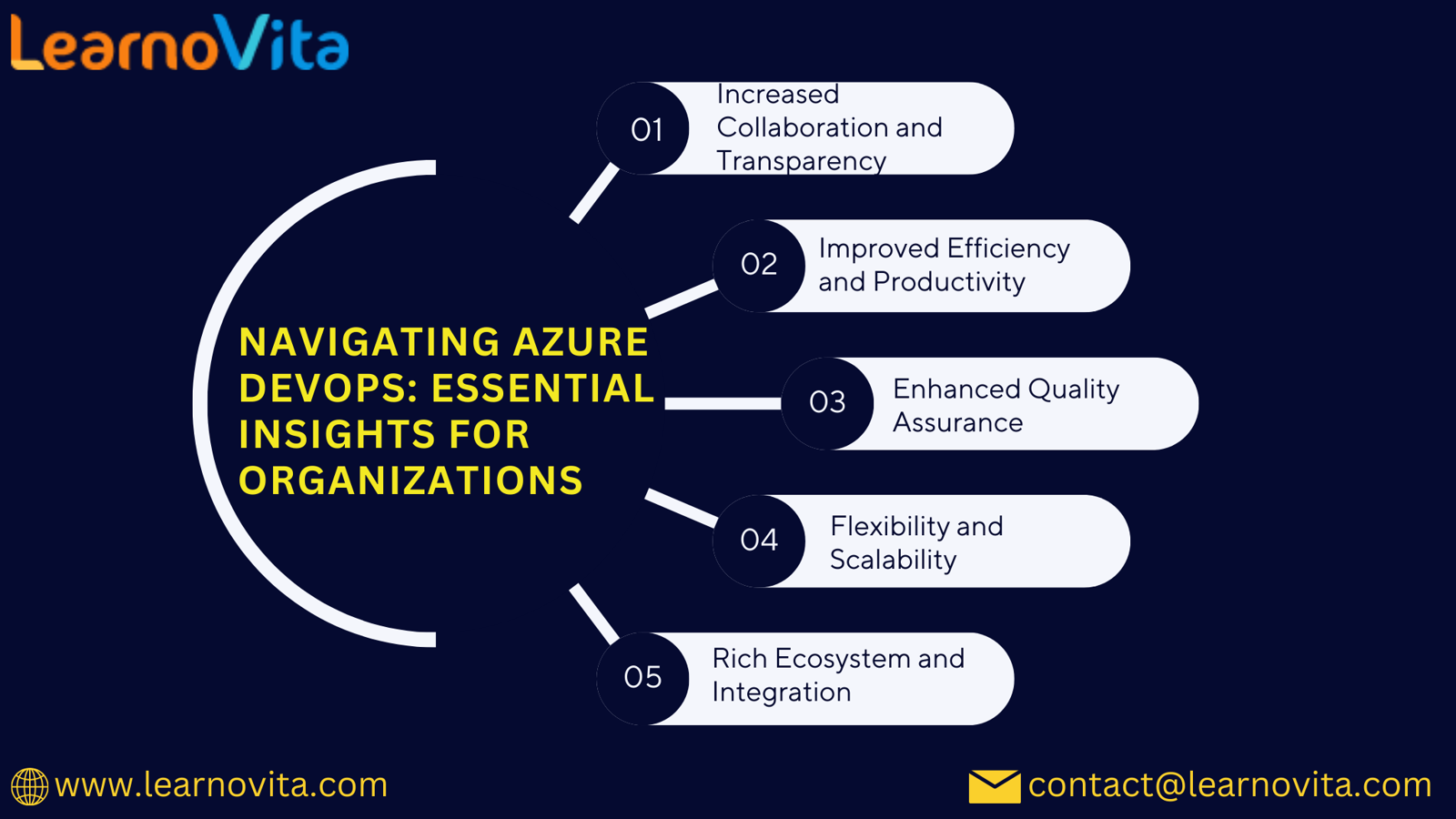 LearnoVita

NAVIGATING AZURE DEVOPS: ESSENTIAL INSIGHTS FOR ORGANIZATIONS

01 Increased Collaboration and Transparency

02 Improved Efficiency and Productivity

03 Enhanced Quality Assurance

04 Flexibility and Scalability

05 Rich Ecosystem and Integration

www.learnovita.com

contact@learnovita.com